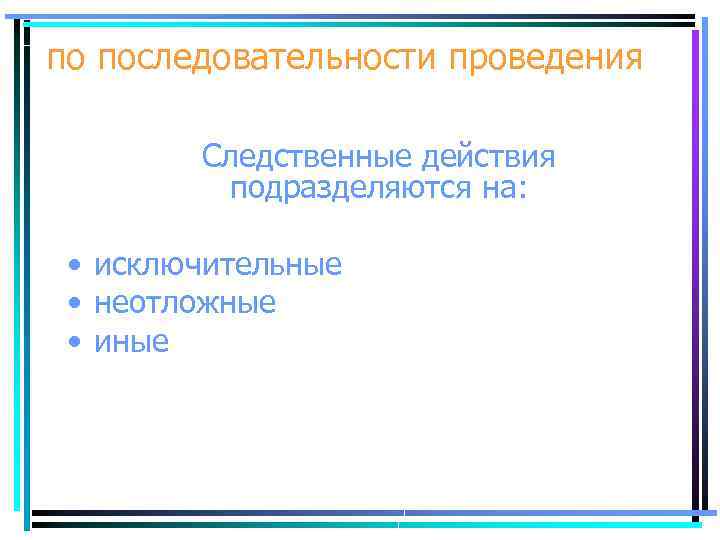 по последовательности проведения

Следственные действия подразделяются на:

• исключительные
• неотложные
• иные